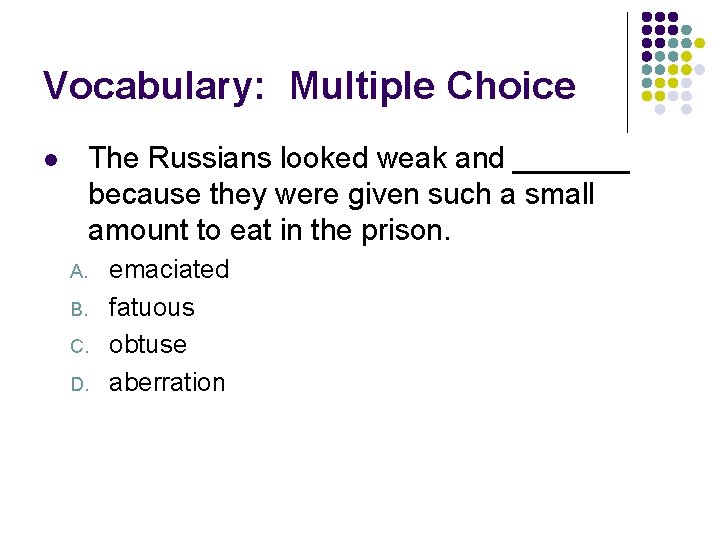 Vocabulary: Multiple Choice

• The Russians looked weak and ____ because they were given such a small amount to eat in the prison.

A. emaciated
B. fatuous
C. obtuse
D. aberration